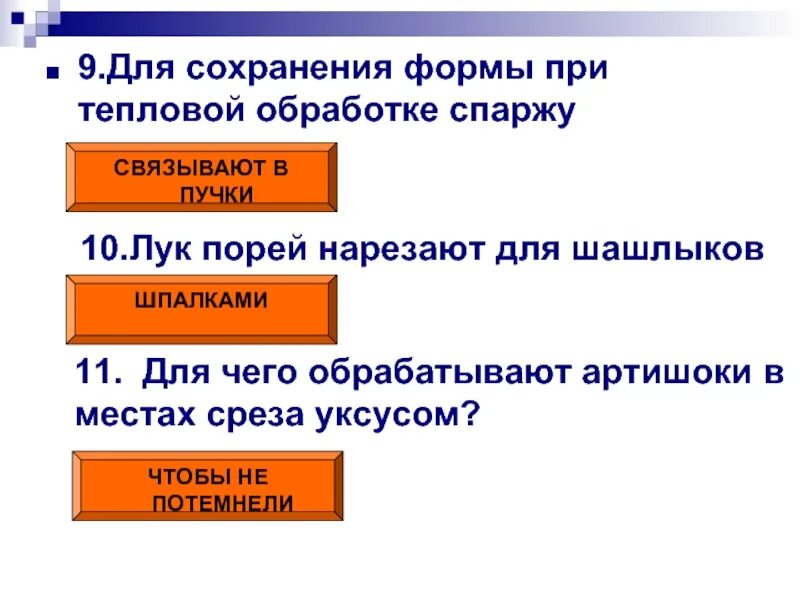 9.Для сохранения формы при тепловой обработке спаржу

СВЯЗЫВАЮТ В ПУЧКИ

10.Лук порей нарезают для шашлыков

ШПАЛКАМИ

11. Для чего обрабатывают артишоки в местах среза уксусом?

ЧТОБЫ НЕ ПОТЕМНЕЛИ